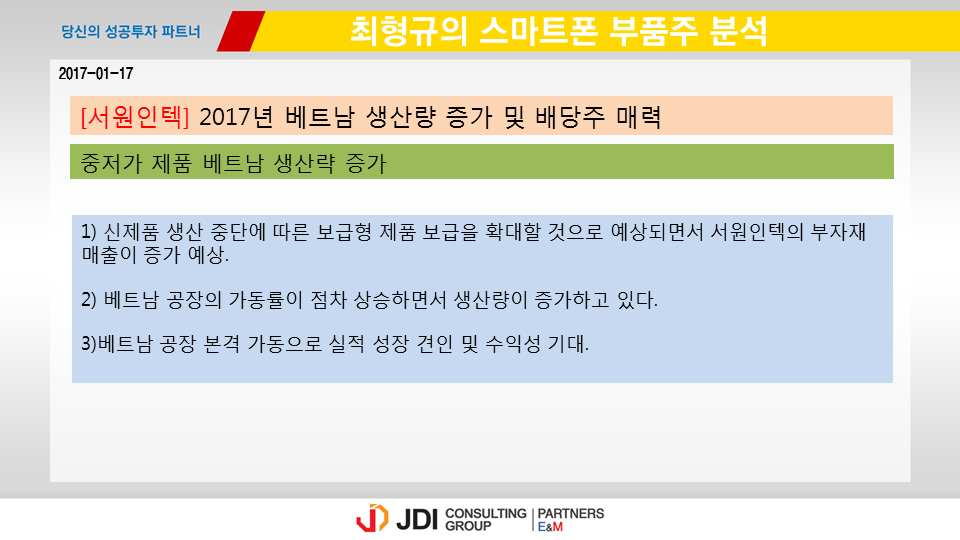 당신의 성공투자 파트너

최형규의 스마트폰 부품주 분석

2017-01-17

[서원인텍] 2017년 베트남 생산량 증가 및 배당주 매력

중저가 제품 베트남 생산략 증가

1) 신제품 생산 중단에 따른 보급형 제품 보급을 확대할 것으로 예상되면서 서원인텍의 부자재 매출이 증가 예상.

2) 베트남 공장의 가동률이 점차 상승하면서 생산량이 증가하고 있다.

3)베트남 공장 본격 가동으로 실적 성장 견인 및 수익성 기대.

JDI CONSULTING GROUP | PARTNERS E&M